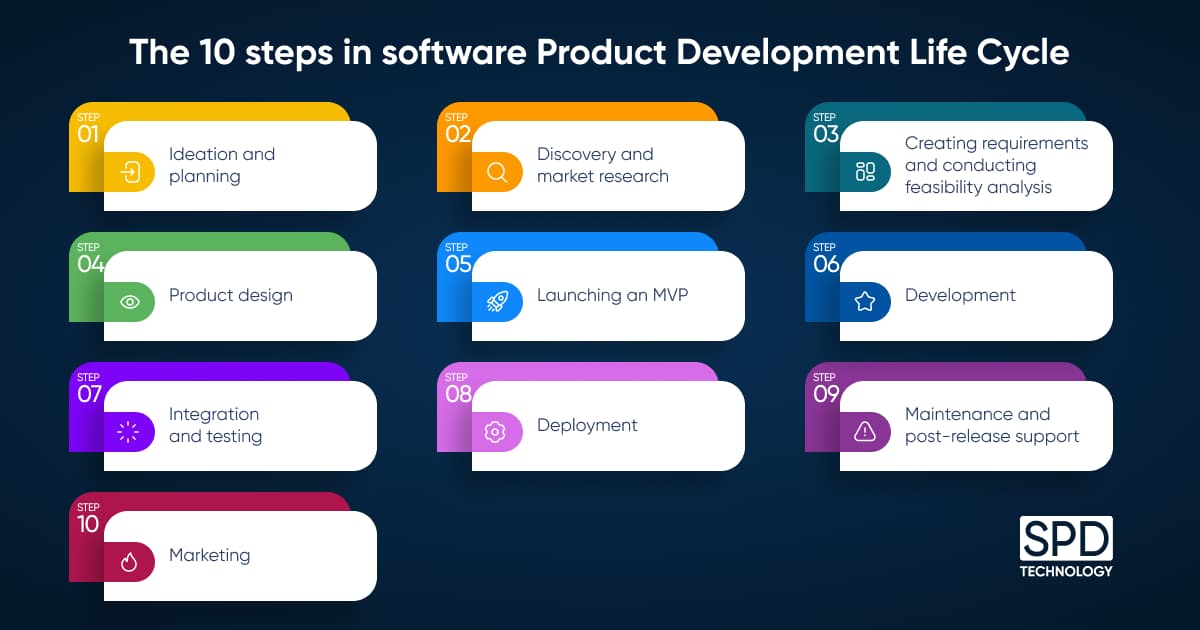 The 10 steps in software Product Development Life Cycle

STEP
01
Ideation and planning

STEP
02
Discovery and market research

STEP
03
Creating requirements and conducting feasibility analysis

STEP
04
Product design

STEP
05
Launching an MVP

STEP
06
Development

STEP
07
Integration and testing

STEP
08
Deployment

STEP
09
Maintenance and post-release support

STEP
10
Marketing

SPD
TECHNOLOGY